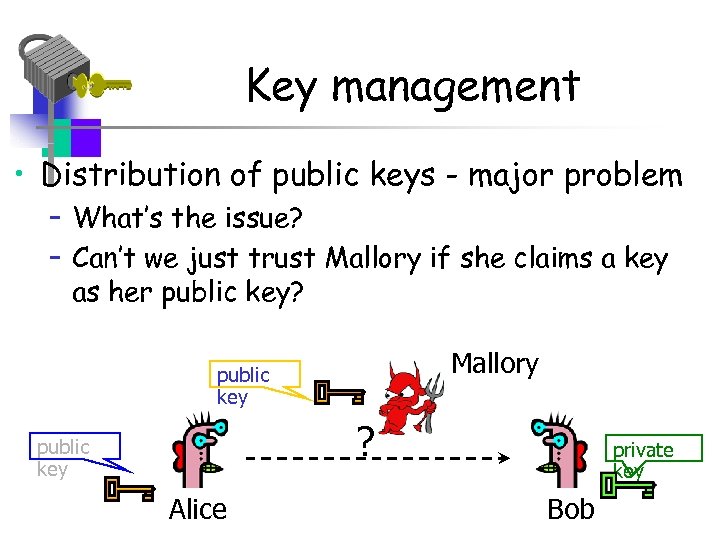 Key management

• Distribution of public keys - major problem
– What's the issue?
– Can't we just trust Mallory if she claims a key as her public key?

public key

Mallory

public key

?

private key

Alice

Bob